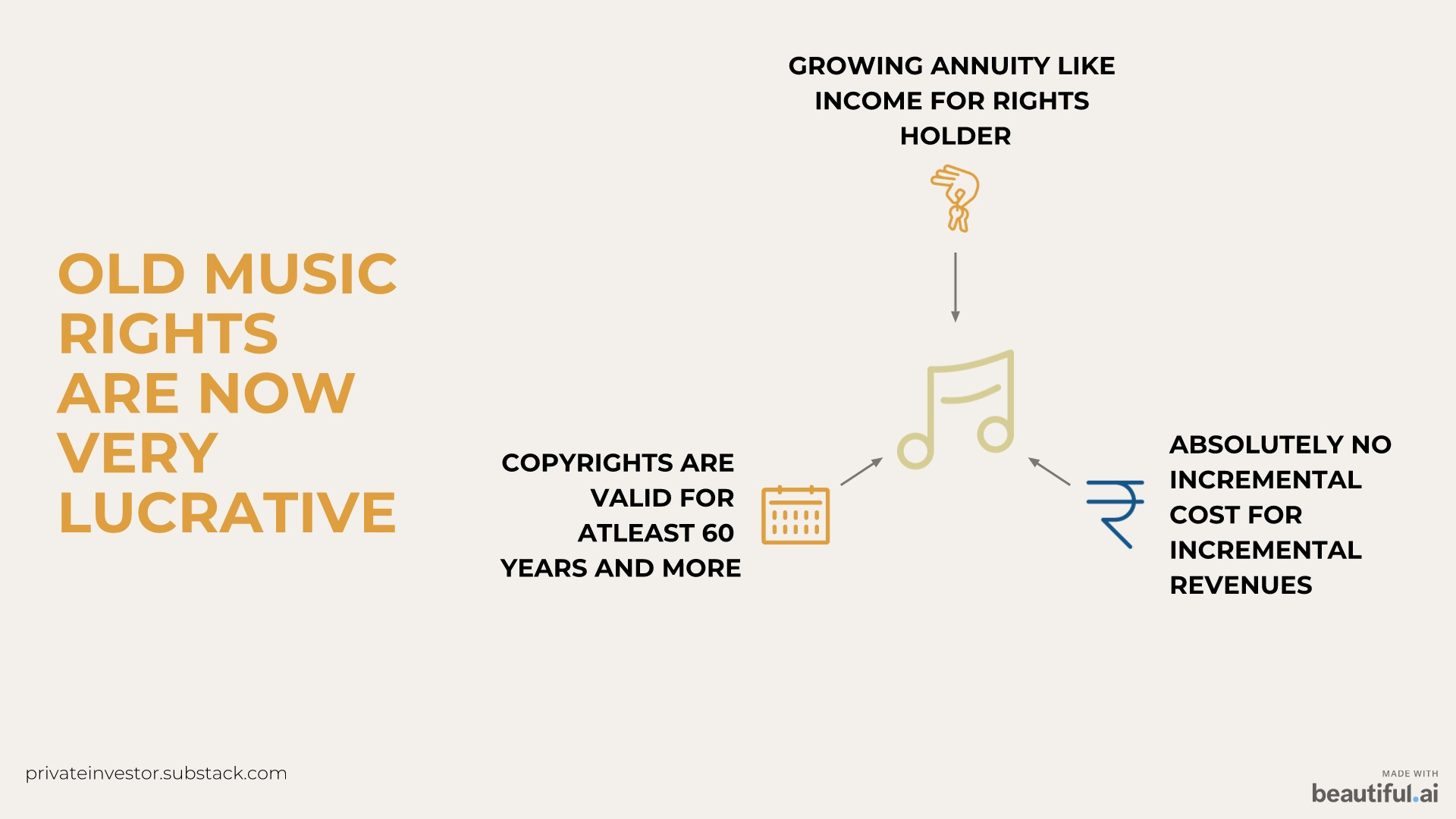 OLD MUSIC RIGHTS ARE NOW VERY LUCRATIVE

GROWING ANNUITY LIKE INCOME FOR RIGHTS HOLDER

COPYRIGHTS ARE VALID FOR ATLEAST 60 YEARS AND MORE

ABSOLUTELY NO INCREMENTAL COST FOR INCREMENTAL REVENUES

privateinvestor.substack.com

MADE WITH
beautiful.ai